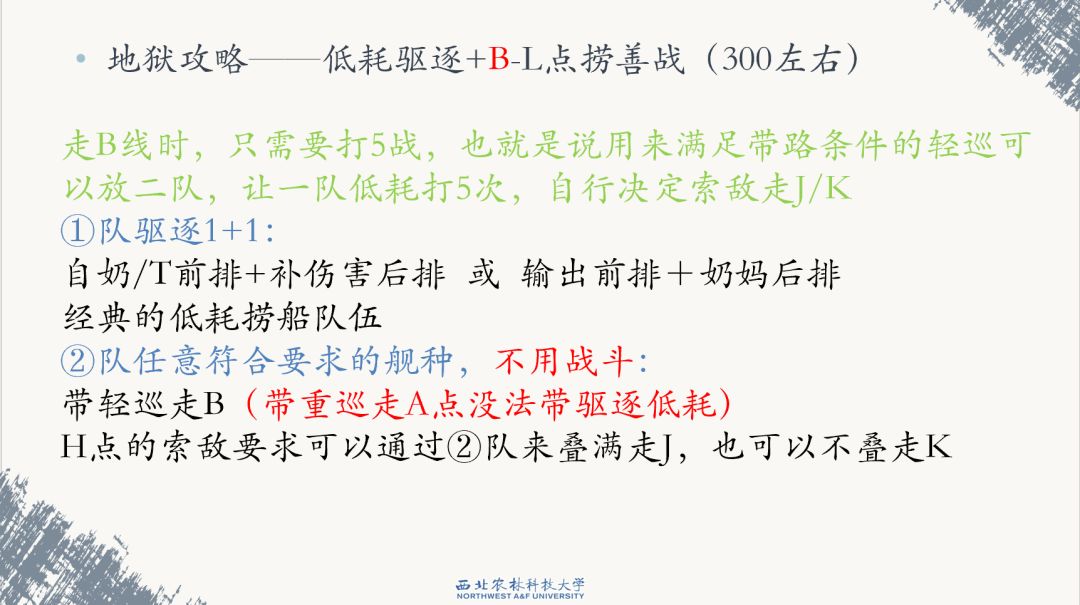 • 地狱攻略——低耗驱逐+B-L点捞善战（300左右）

走B线时，只需要打5战，也就是说用来满足带路条件的轻巡可以放二队，让一队低耗打5次，自行决定索敌走J/K
①队驱逐1+1：
自奶/T前排+补伤害后排 或 输出前排＋奶妈后排
经典的低耗捞船队伍
②队任意符合要求的舰种，不用战斗：
带轻巡走B（带重巡走A点没法带驱逐低耗）
H点的索敌要求可以通过②队来叠满走J，也可以不叠走K

西北农林科技大学
NORTHWEST A&F UNIVERSITY